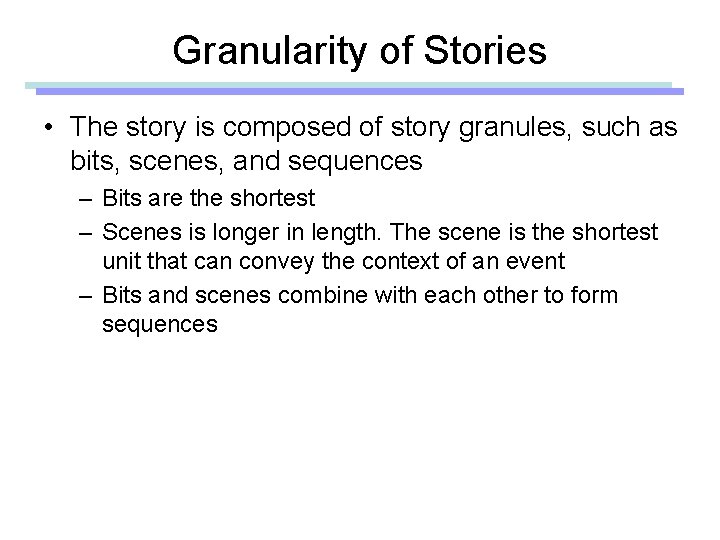 Granularity of Stories

• The story is composed of story granules, such as bits, scenes, and sequences

– Bits are the shortest

– Scenes is longer in length. The scene is the shortest unit that can convey the context of an event

– Bits and scenes combine with each other to form sequences